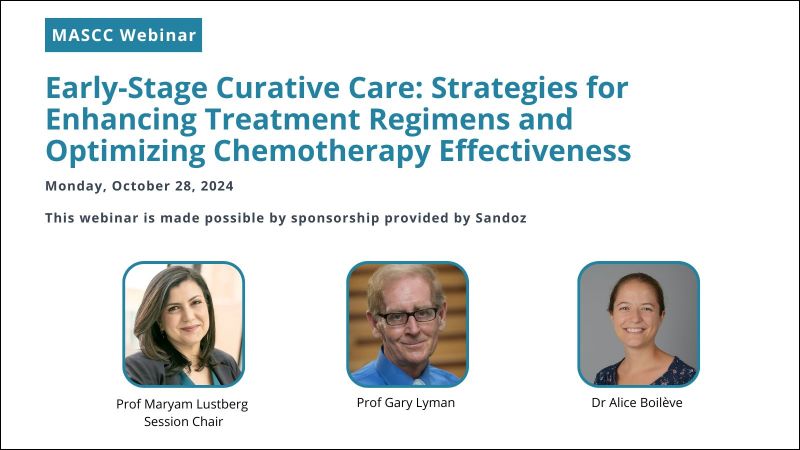 MASCC Webinar

Early-Stage Curative Care: Strategies for Enhancing Treatment Regimens and Optimizing Chemotherapy Effectiveness

Monday, October 28, 2024

This webinar is made possible by sponsorship provided by Sandoz

Prof Maryam Lustberg
Session Chair

Prof Gary Lyman

Dr Alice Boilève